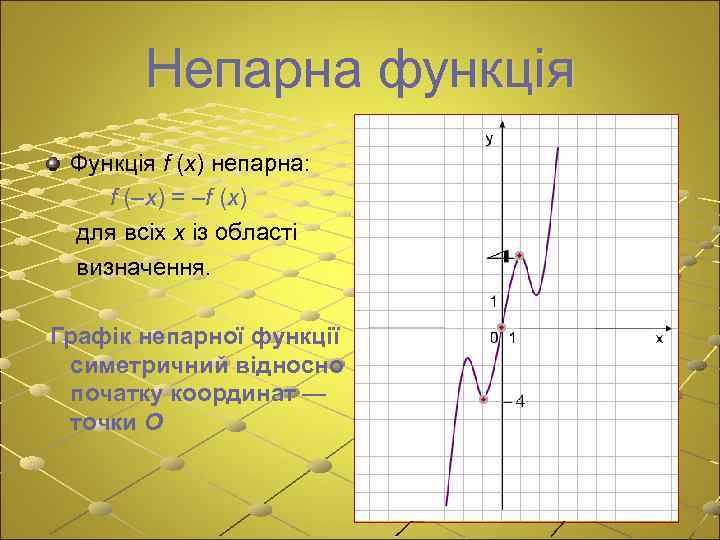 Непарна функція

Функція $f(x)$ непарна:
$f(-x) = -f(x)$
для всіх $x$ із області визначення.

Графік непарної функції симетричний відносно початку координат — точки $O$

y
4
1
0
1
x
–4